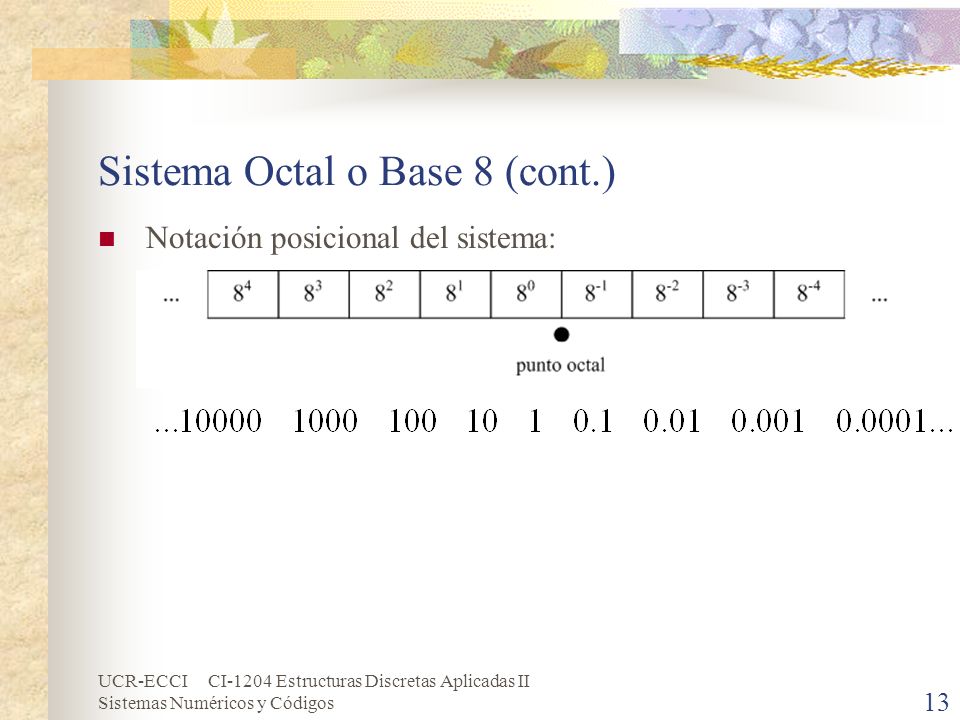 Sistema Octal o Base 8 (cont.)

Notación posicional del sistema:

| ... | $8^4$ | $8^3$ | $8^2$ | $8^1$ | $8^0$ | $8^{-1}$ | $8^{-2}$ | $8^{-3}$ | $8^{-4}$ | ... |
|---|---|---|---|---|---|---|---|---|---|---|

punto octal

...10000 1000 100 10 1 0.1 0.01 0.001 0.0001...

UCR-ECCI CI-1204 Estructuras Discretas Aplicadas II
Sistemas Numéricos y Códigos

13